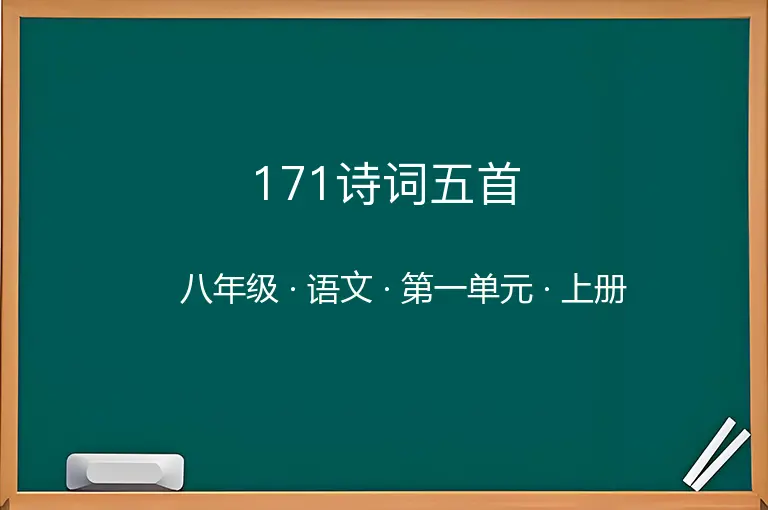 171诗词五首

八年级 · 语文 · 第一单元 · 上册